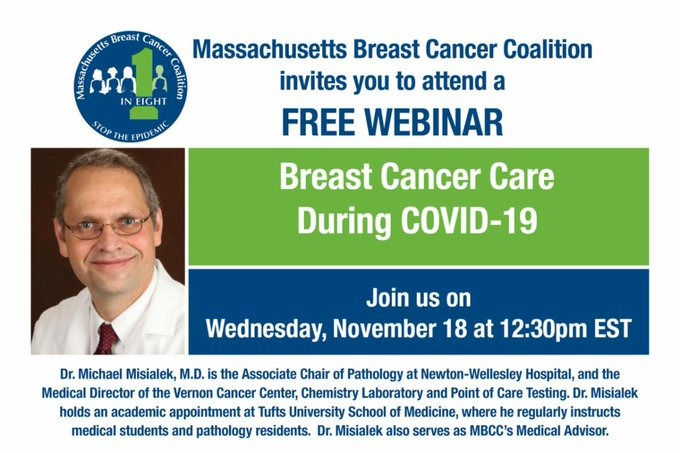 Massachusetts Breast Cancer Coalition
1
IN EIGHT
STOP THE EPIDEMIC

Massachusetts Breast Cancer Coalition invites you to attend a

FREE WEBINAR

Breast Cancer Care During COVID-19

Join us on
Wednesday, November 18 at 12:30pm EST

Dr. Michael Misialek, M.D. is the Associate Chair of Pathology at Newton-Wellesley Hospital, and the Medical Director of the Vernon Cancer Center, Chemistry Laboratory and Point of Care Testing. Dr. Misialek holds an academic appointment at Tufts University School of Medicine, where he regularly instructs medical students and pathology residents. Dr. Misialek also serves as MBCC's Medical Advisor.